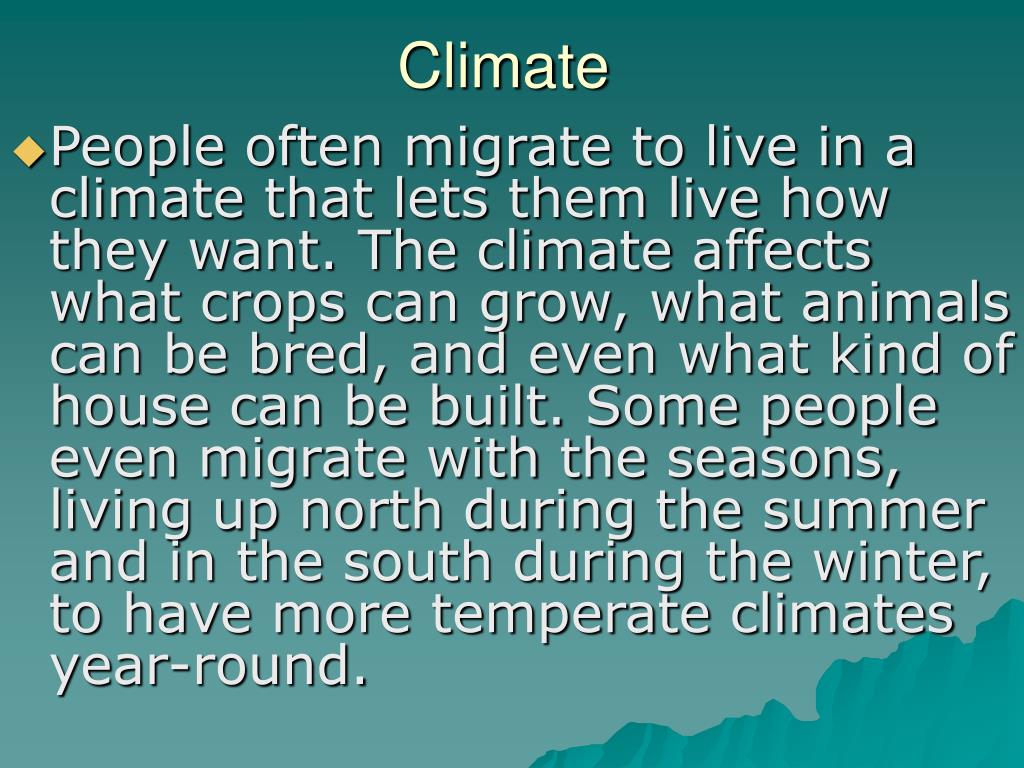 Climate

People often migrate to live in a climate that lets them live how they want. The climate affects what crops can grow, what animals can be bred, and even what kind of house can be built. Some people even migrate with the seasons, living up north during the summer and in the south during the winter, to have more temperate climates year-round.